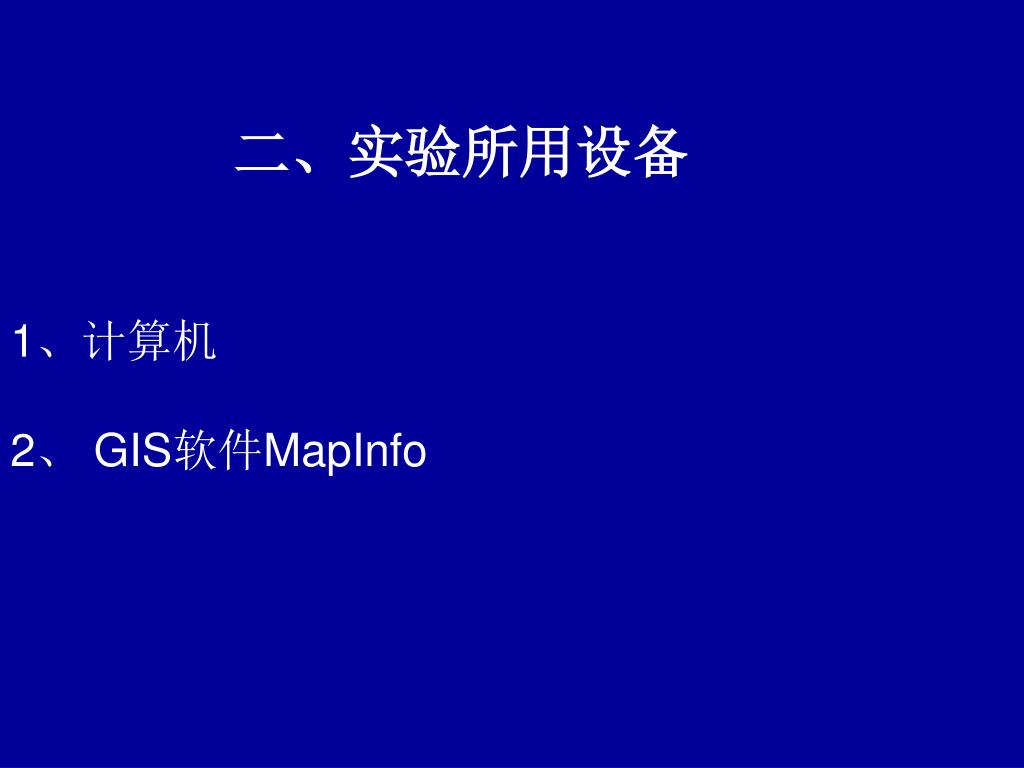 二、实验所用设备

1、计算机

2、 GIS软件MapInfo